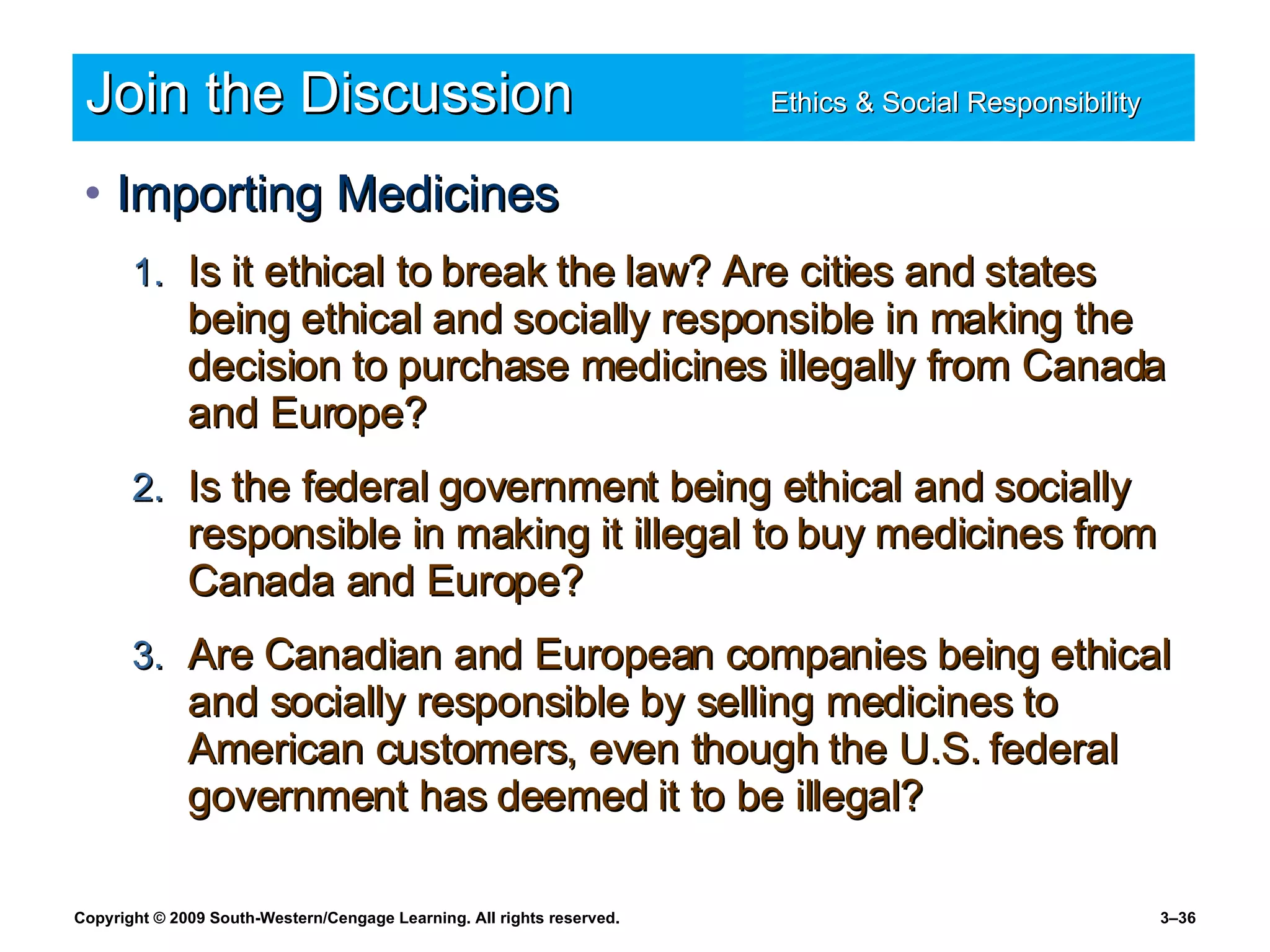 Join the Discussion

Ethics & Social Responsibility

• Importing Medicines

1. Is it ethical to break the law? Are cities and states being ethical and socially responsible in making the decision to purchase medicines illegally from Canada and Europe?

2. Is the federal government being ethical and socially responsible in making it illegal to buy medicines from Canada and Europe?

3. Are Canadian and European companies being ethical and socially responsible by selling medicines to American customers, even though the U.S. federal government has deemed it to be illegal?

Copyright © 2009 South-Western/Cengage Learning. All rights reserved.

3–36